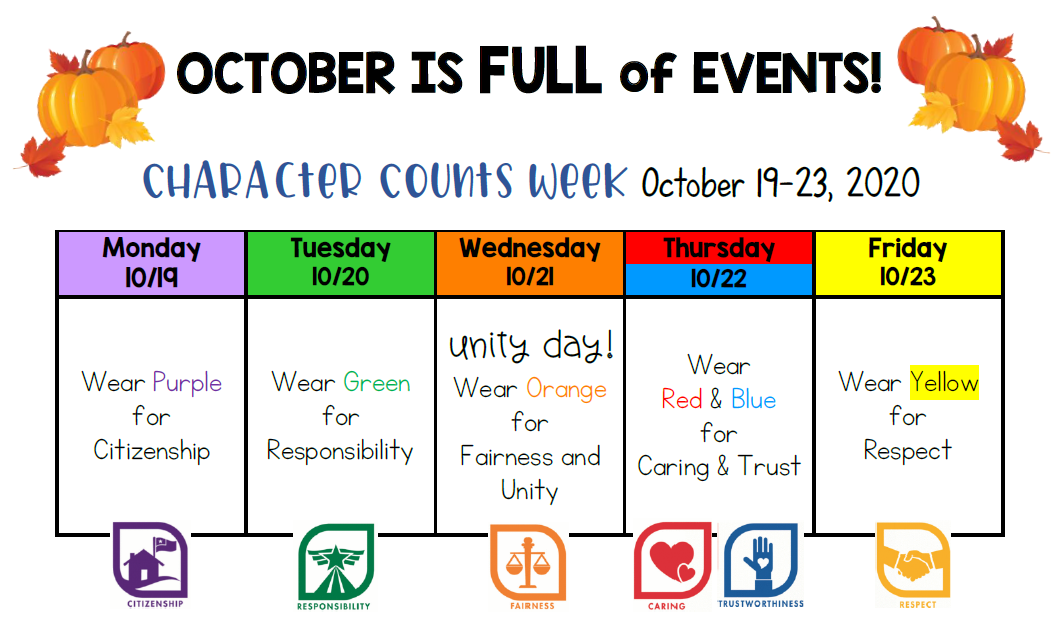 OCTOBER IS FULL of EVENTS!

CHARACTER COUNTS WEEK October 19-23, 2020

| Monday 10/19 | Tuesday 10/20 | Wednesday 10/21 | Thursday 10/22 | Friday 10/23 |
|---|---|---|---|---|
| Wear Purple for Citizenship | Wear Green for Responsibility | unity day! Wear Orange for Fairness and Unity | Wear Red & Blue for Caring & Trust | Wear Yellow for Respect |

CITIZENSHIP RESPONSIBILITY FAIRNESS CARING TRUSTWORTHINESS RESPECT